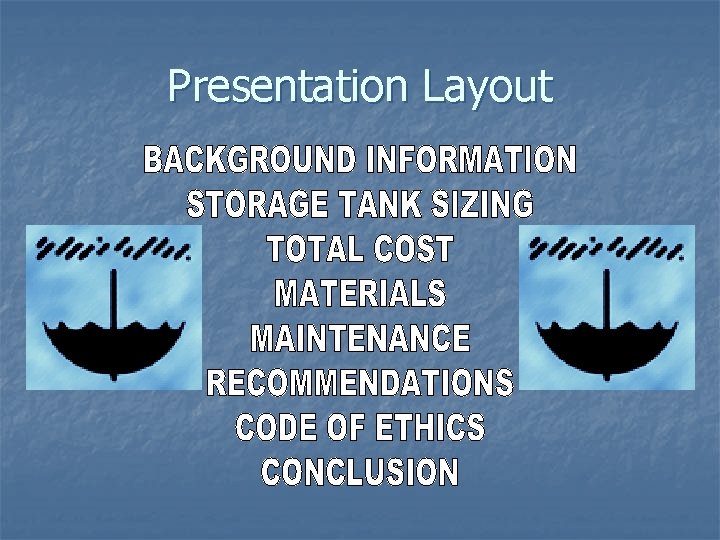 Presentation Layout

BACKGROUND INFORMATION
STORAGE TANK SIZING
TOTAL COST
MATERIALS
MAINTENANCE
RECOMMENDATIONS
CODE OF ETHICS
CONCLUSION